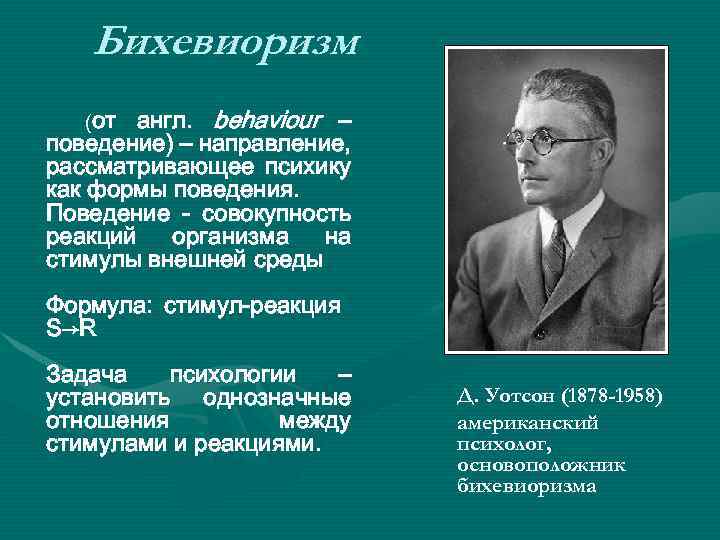 Бихевиоризм

(от англ. behaviour – поведение) – направление, рассматривающее психику как формы поведения. Поведение - совокупность реакций организма на стимулы внешней среды

Формула: стимул-реакция S→R

Задача психологии – установить однозначные отношения между стимулами и реакциями.

Д. Уотсон (1878-1958) американский психолог, основоположник бихевиоризма